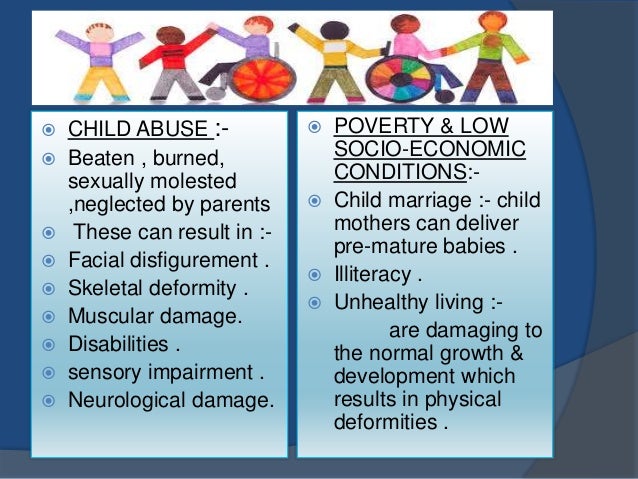 CHILD ABUSE :-

Beaten , burned, sexually molested ,neglected by parents

These can result in :-

Facial disfigurement .

Skeletal deformity .

Muscular damage.

Disabilities .

sensory impairment .

Neurological damage.

POVERTY & LOW SOCIO-ECONOMIC CONDITIONS:-

Child marriage :- child mothers can deliver pre-mature babies .

Illiteracy .

Unhealthy living :-

are damaging to the normal growth & development which results in physical deformities .